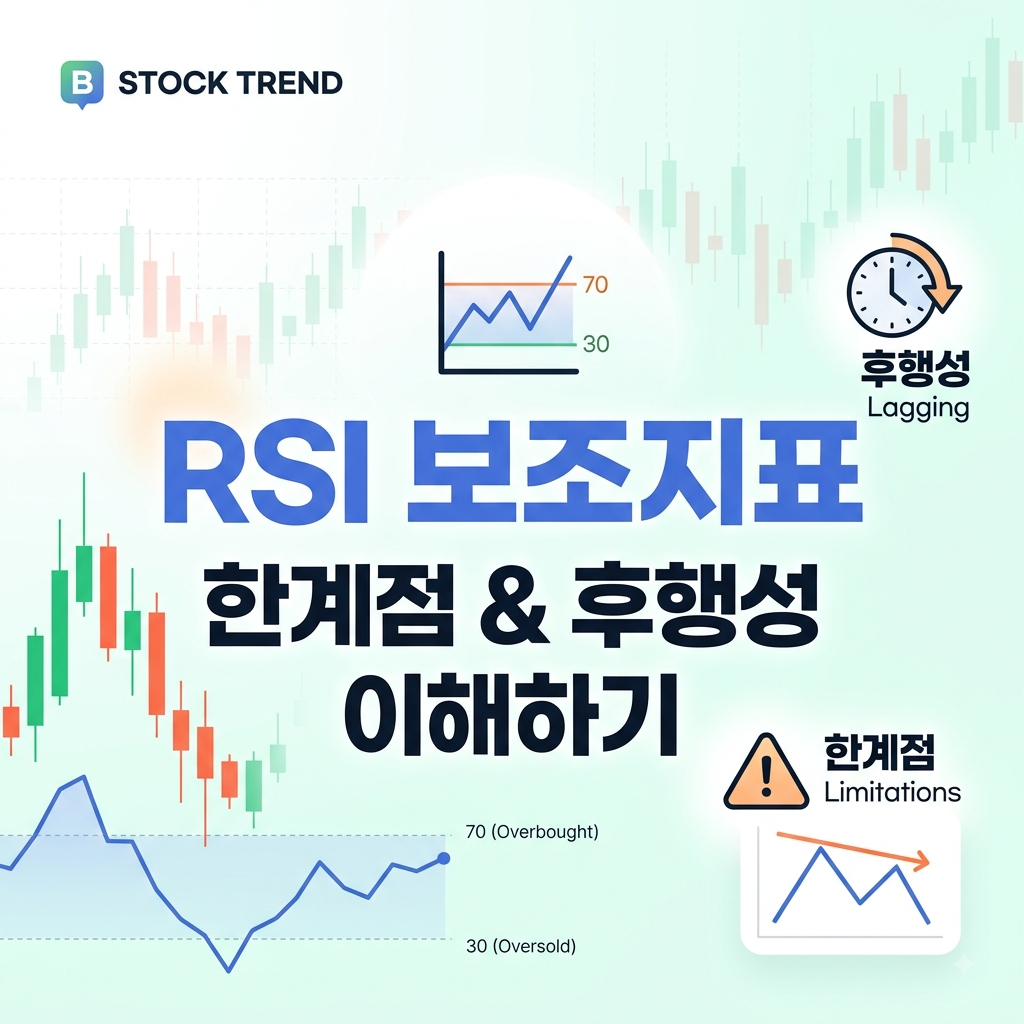 B STOCK TREND

70
30

후행성
Lagging

RSI 보조지표
한계점 & 후행성
이해하기

한계점
Limitations

70 (Overbought)
30 (Oversold)